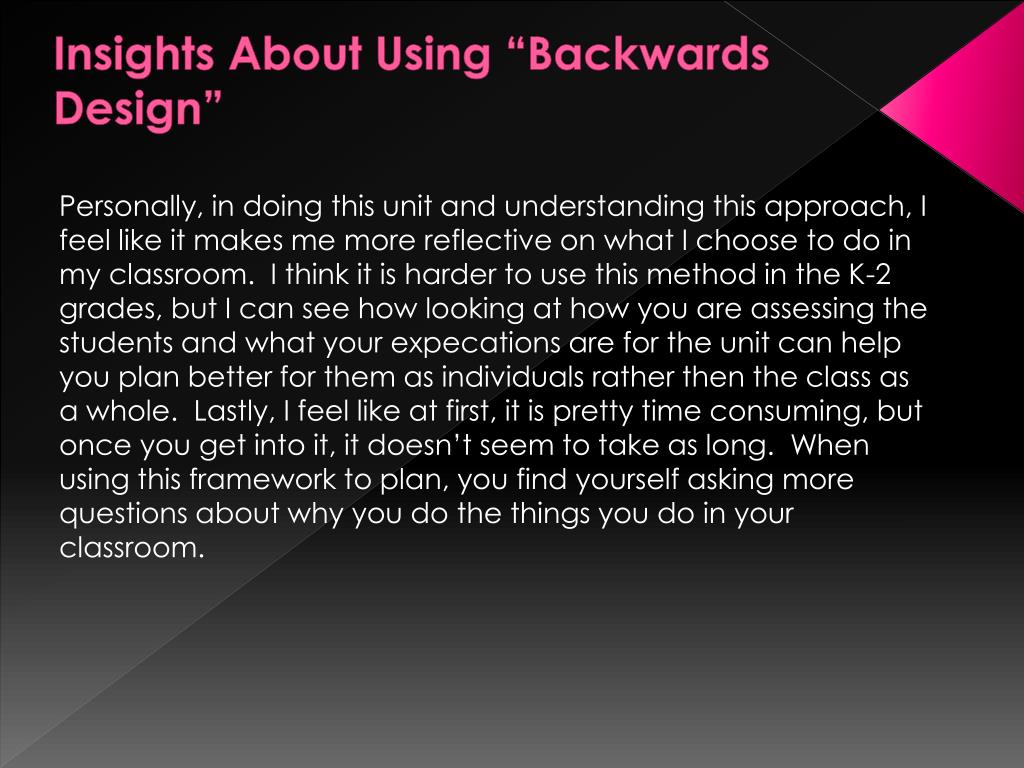 Insights About Using “Backwards Design”

Personally, in doing this unit and understanding this approach, I feel like it makes me more reflective on what I choose to do in my classroom. I think it is harder to use this method in the K-2 grades, but I can see how looking at how you are assessing the students and what your expecations are for the unit can help you plan better for them as individuals rather then the class as a whole. Lastly, I feel like at first, it is pretty time consuming, but once you get into it, it doesn’t seem to take as long. When using this framework to plan, you find yourself asking more questions about why you do the things you do in your classroom.